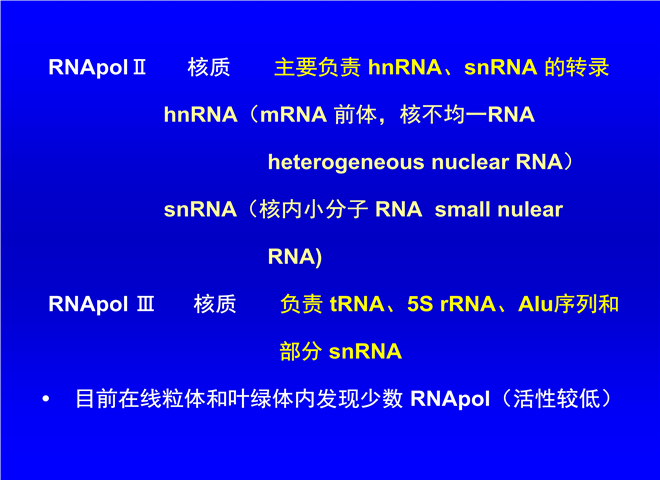 RNApol Ⅱ　核质　主要负责 hnRNA、snRNA 的转录

hnRNA（mRNA 前体，核不均一RNA heterogeneous nuclear RNA）

snRNA（核内小分子 RNA small nulear RNA)

RNApol Ⅲ　核质　负责 tRNA、5S rRNA、Alu序列和部分 snRNA

• 目前在线粒体和叶绿体内发现少数 RNApol（活性较低）